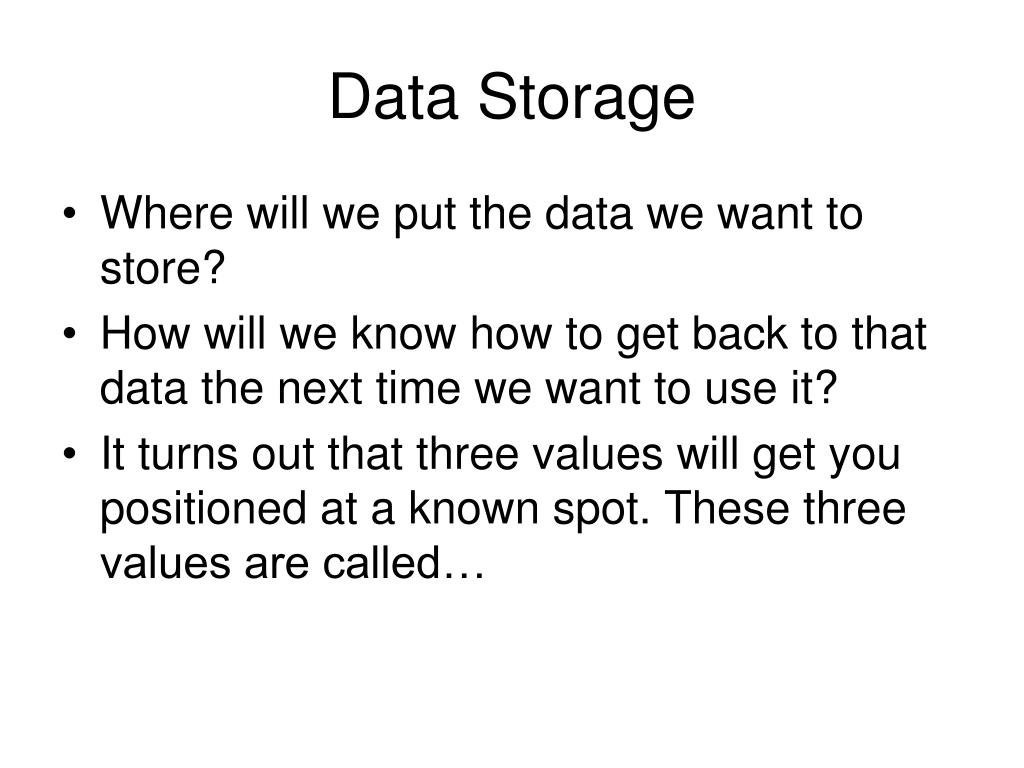 Data Storage

• Where will we put the data we want to store?
• How will we know how to get back to that data the next time we want to use it?
• It turns out that three values will get you positioned at a known spot. These three values are called…